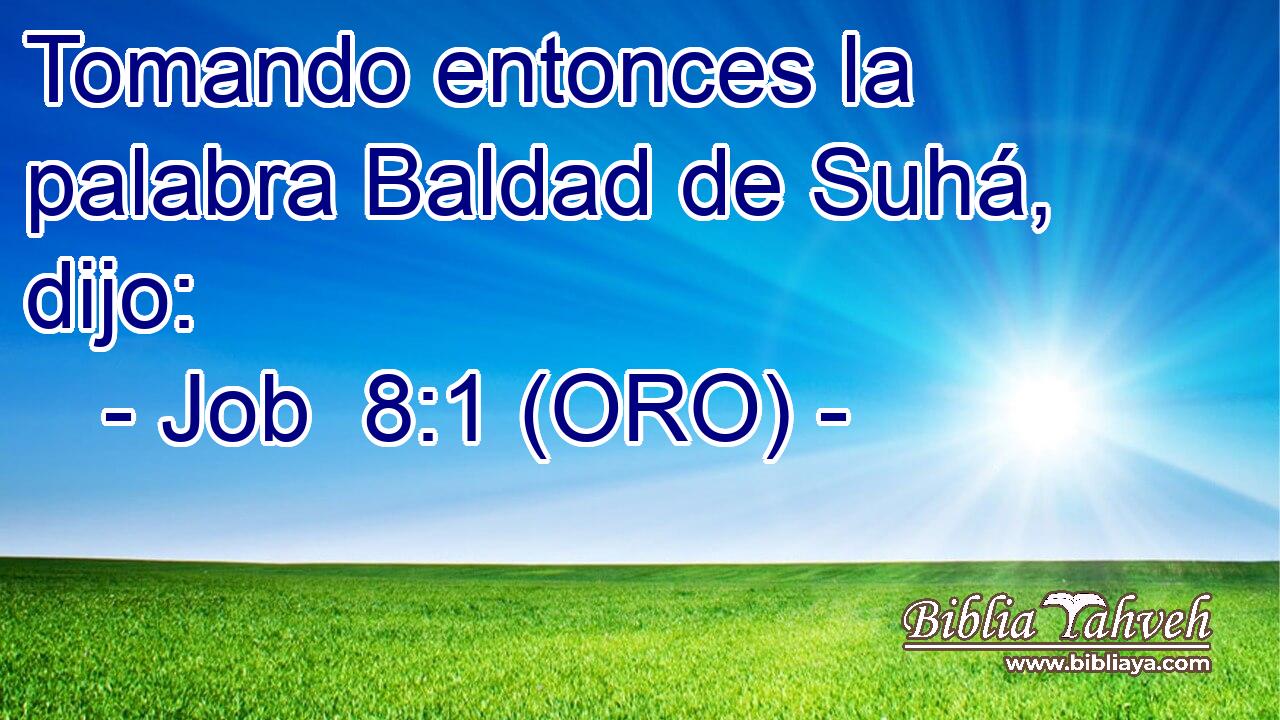 Tomando entonces la palabra Baldad de Suhá, dijo:

- Job 8:1 (ORO) -

Biblia Yahveh
www.bibliaya.com